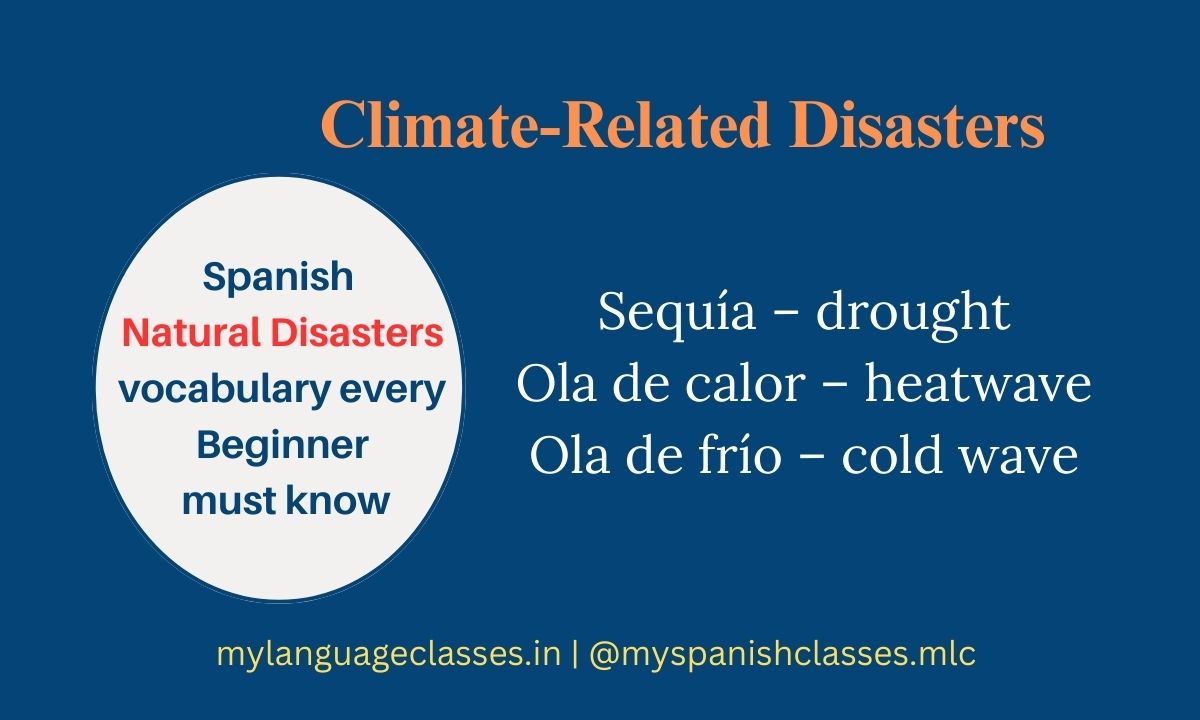 Climate-Related Disasters

Spanish
Natural Disasters
vocabulary every
Beginner
must know

Sequía – drought
Ola de calor – heatwave
Ola de frío – cold wave

mylanguageclasses.in | @myspanishclasses.mlc